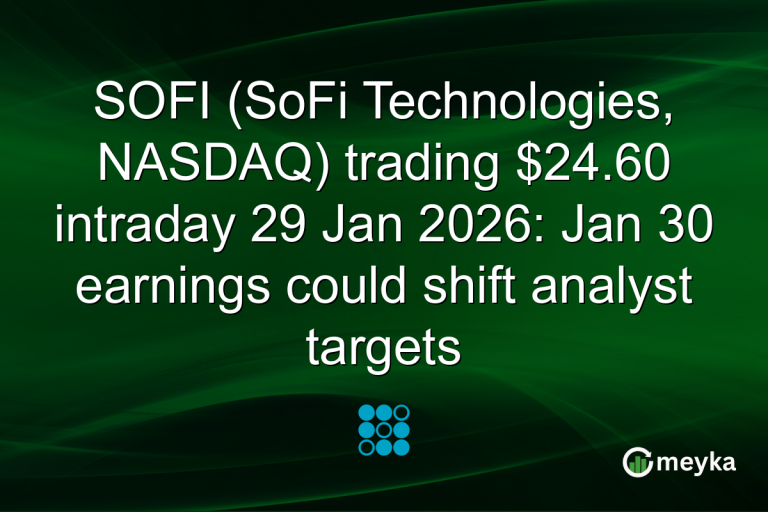 SOFI (SoFi Technologies, NASDAQ) trading \$24.60 intraday 29 Jan 2026: Jan 30 earnings could shift analyst targets

meyka